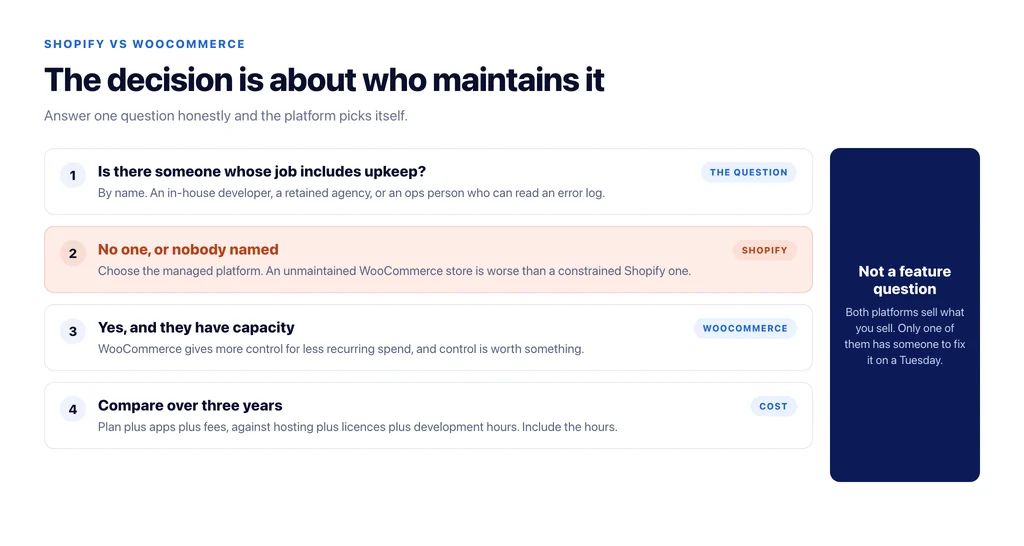 SHOPIFY VS WOOCOMMERCE

The decision is about who maintains it

Answer one question honestly and the platform picks itself.

1
Is there someone whose job includes upkeep?
THE QUESTION
By name. An in-house developer, a retained agency, or an ops person who can read an error log.

2
No one, or nobody named
SHOPIFY
Choose the managed platform. An unmaintained WooCommerce store is worse than a constrained Shopify one.

3
Yes, and they have capacity
WOOCOMMERCE
WooCommerce gives more control for less recurring spend, and control is worth something.

4
Compare over three years
COST
Plan plus apps plus fees, against hosting plus licences plus development hours. Include the hours.

Not a feature question

Both platforms sell what you sell. Only one of them has someone to fix it on a Tuesday.